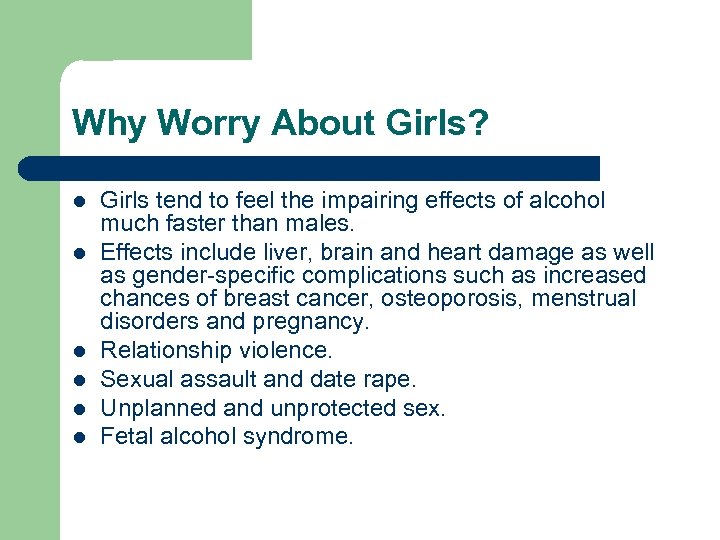 Why Worry About Girls?

- Girls tend to feel the impairing effects of alcohol much faster than males.
- Effects include liver, brain and heart damage as well as gender-specific complications such as increased chances of breast cancer, osteoporosis, menstrual disorders and pregnancy.
- Relationship violence.
- Sexual assault and date rape.
- Unplanned and unprotected sex.
- Fetal alcohol syndrome.